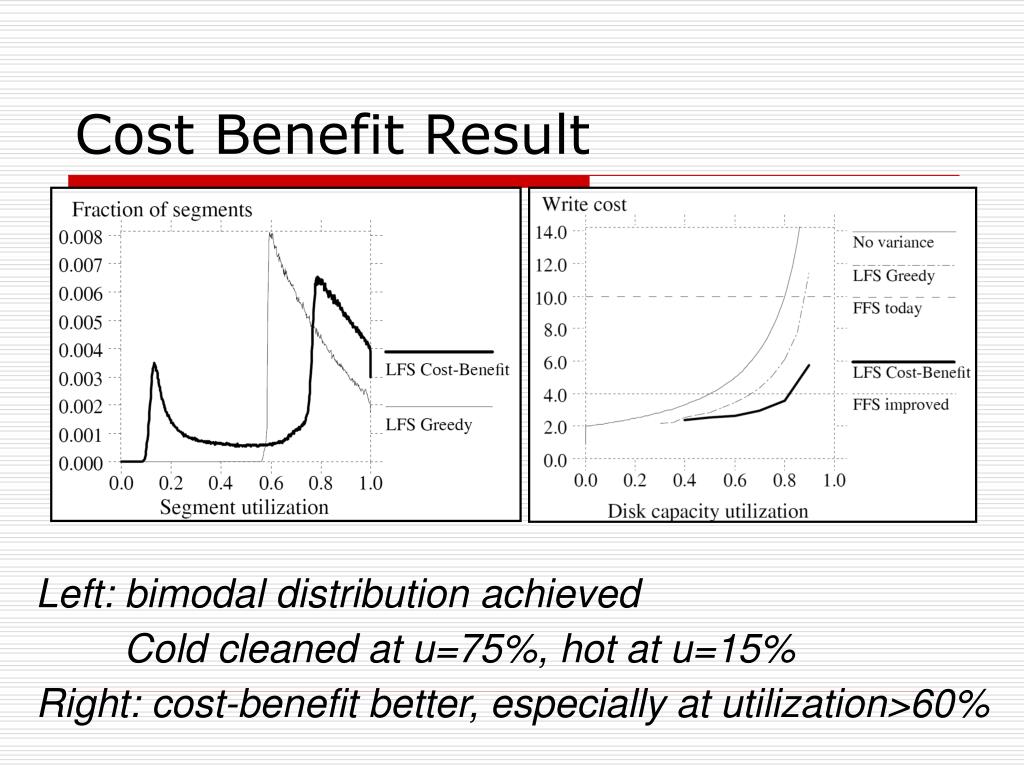 Cost Benefit Result

Fraction of segments
0.008
0.007
0.006
0.005
0.004
0.003
0.002
0.001
0.000
0.0 0.2 0.4 0.6 0.8 1.0
Segment utilization
LFS Cost-Benefit
LFS Greedy

Write cost
14.0
12.0
10.0
8.0
6.0
4.0
2.0
0.0
0.0 0.2 0.4 0.6 0.8 1.0
Disk capacity utilization
No variance
LFS Greedy
FFS today
LFS Cost-Benefit
FFS improved

Left: bimodal distribution achieved

Cold cleaned at u=75%, hot at u=15%

Right: cost-benefit better, especially at utilization>60%